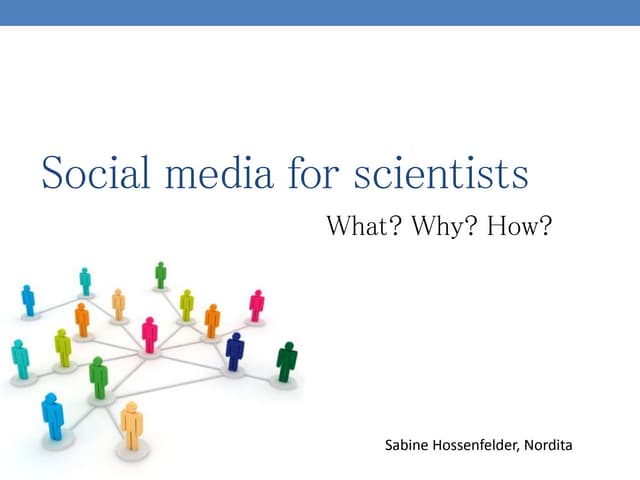 Social media for scientists

What? Why? How?

Sabine Hossenfelder, Nordita